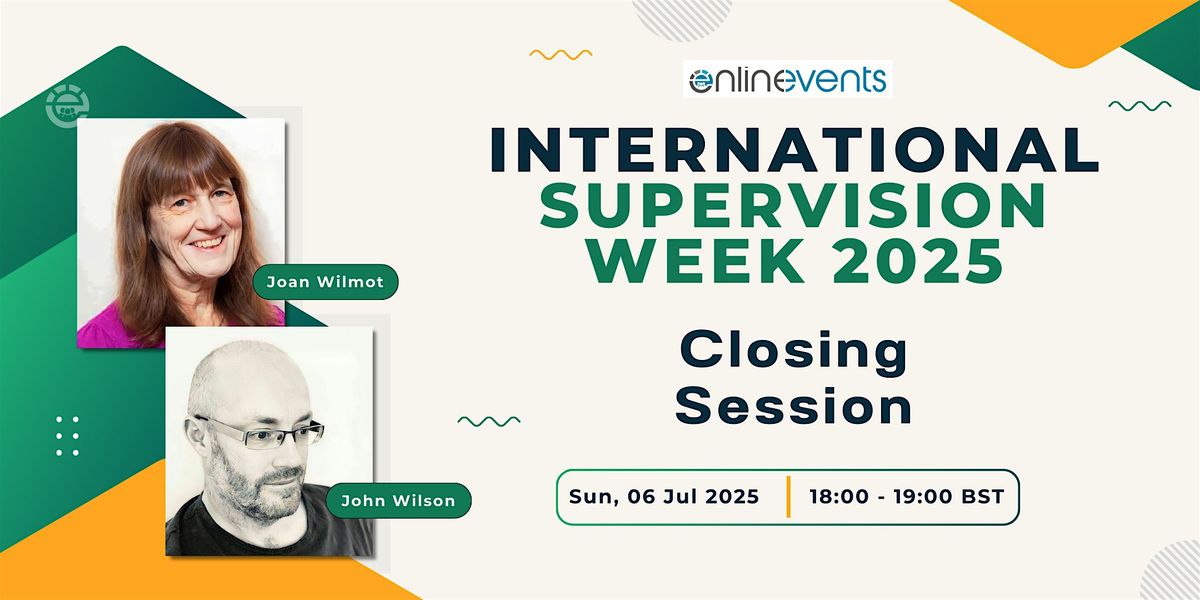 onlinevents

INTERNATIONAL SUPERVISION WEEK 2025

Closing Session

Joan Wilmot

John Wilson

Sun, 06 Jul 2025 | 18:00 - 19:00 BST